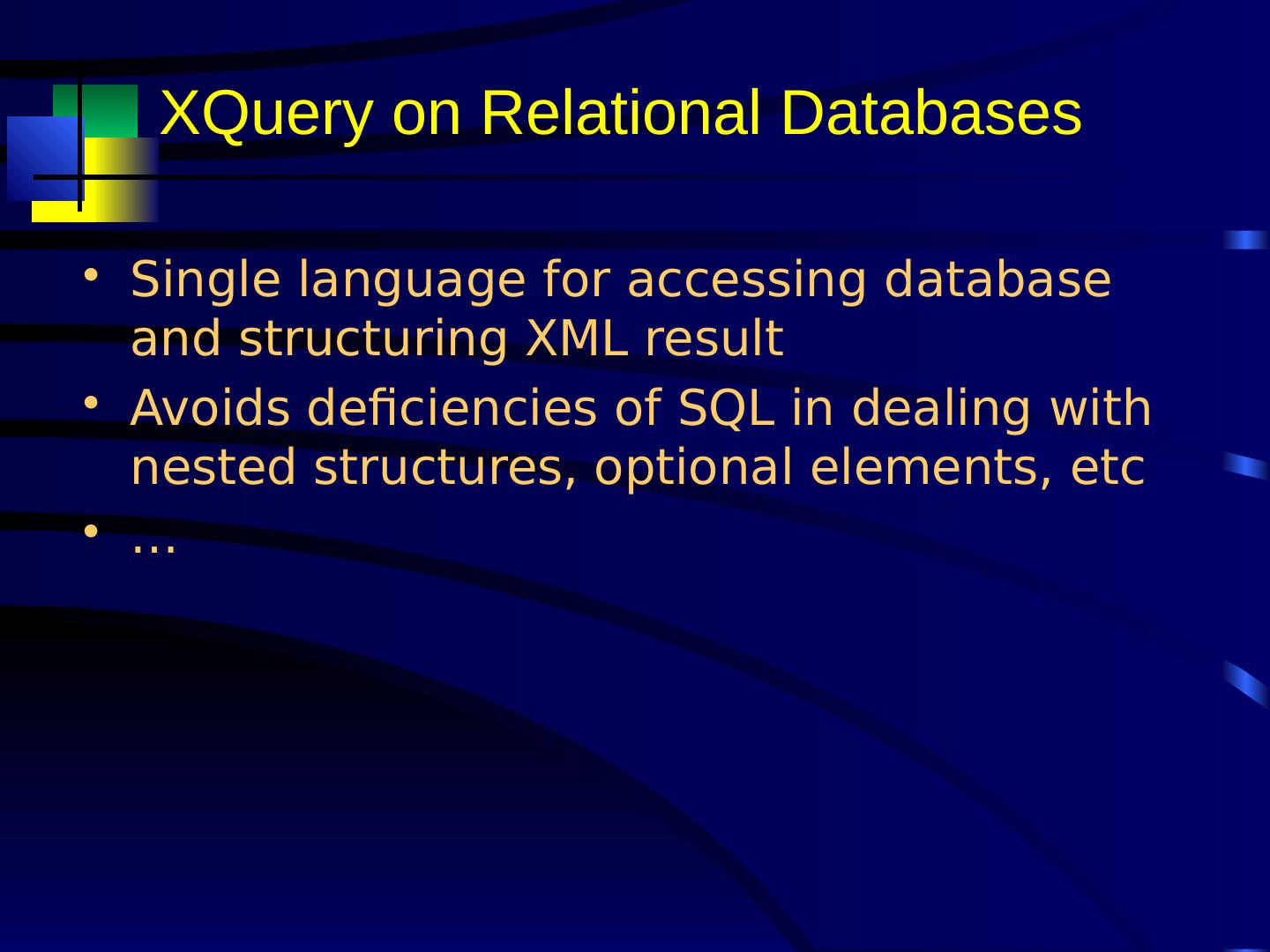 XQuery on Relational Databases

• Single language for accessing database and structuring XML result
• Avoids deficiencies of SQL in dealing with nested structures, optional elements, etc
• …